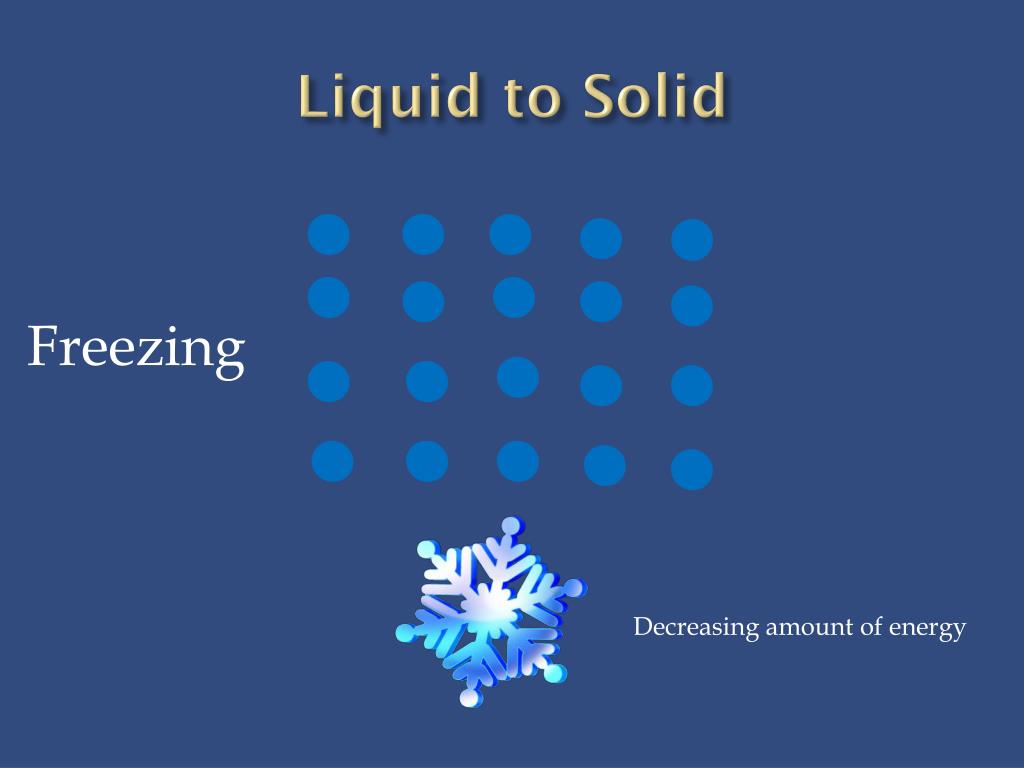 Liquid to Solid

Freezing

Decreasing amount of energy